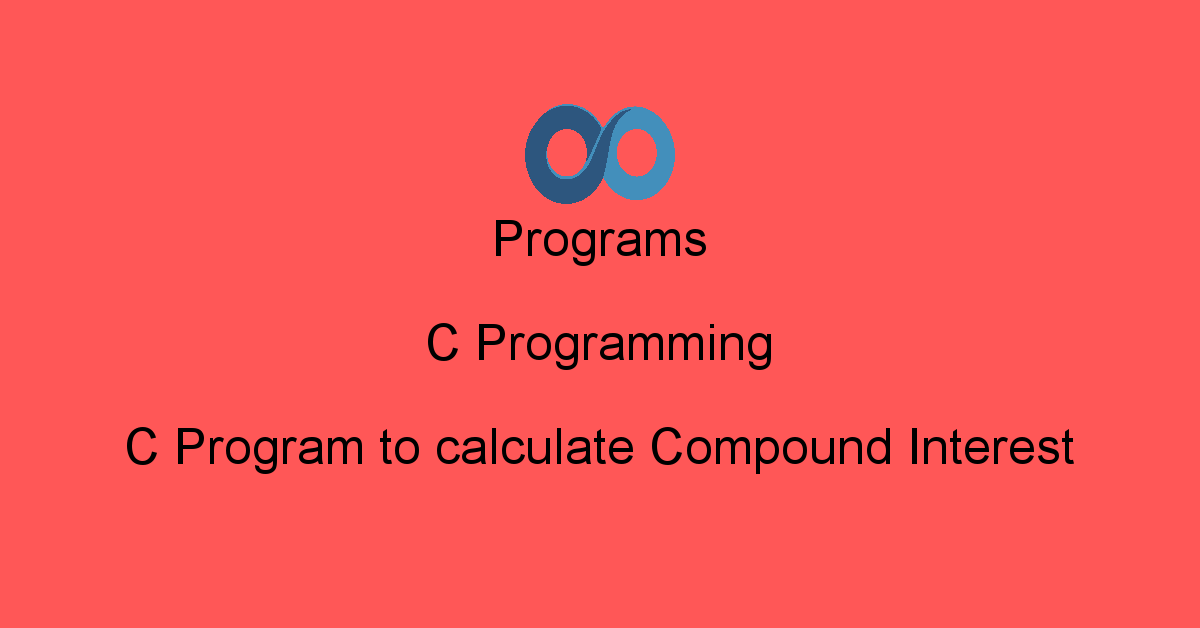 Programs

C Programming

C Program to calculate Compound Interest